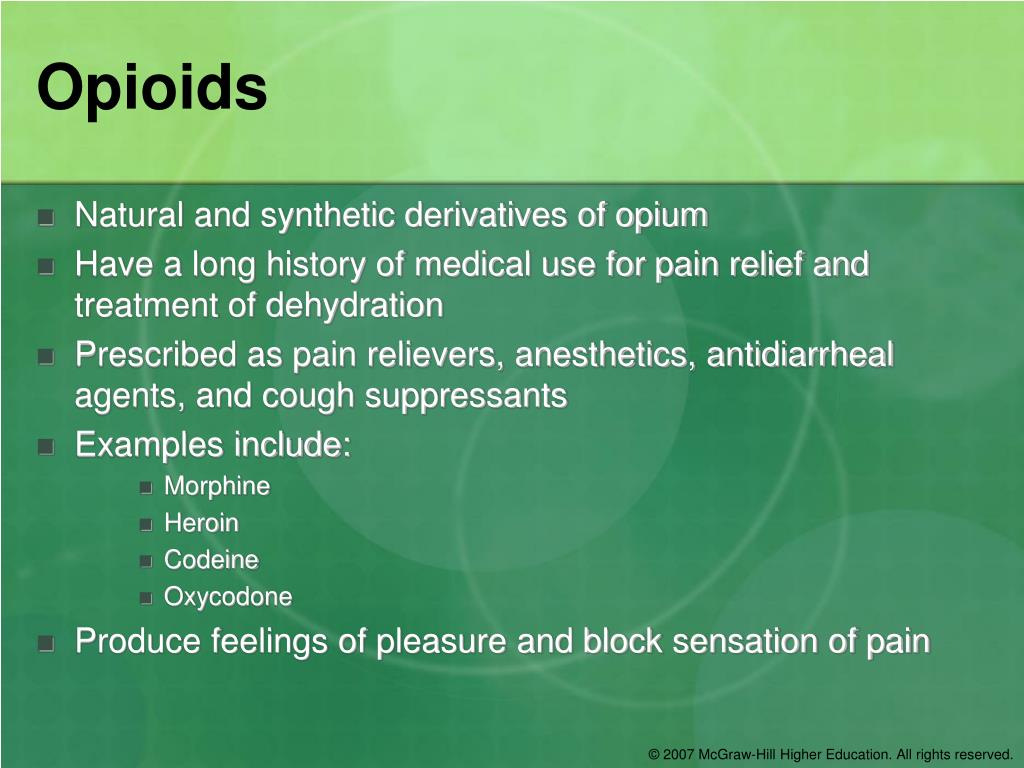 Opioids

- Natural and synthetic derivatives of opium
- Have a long history of medical use for pain relief and treatment of dehydration
- Prescribed as pain relievers, anesthetics, antidiarrheal agents, and cough suppressants
- Examples include:
  - Morphine
  - Heroin
  - Codeine
  - Oxycodone
- Produce feelings of pleasure and block sensation of pain

© 2007 McGraw-Hill Higher Education. All rights reserved.